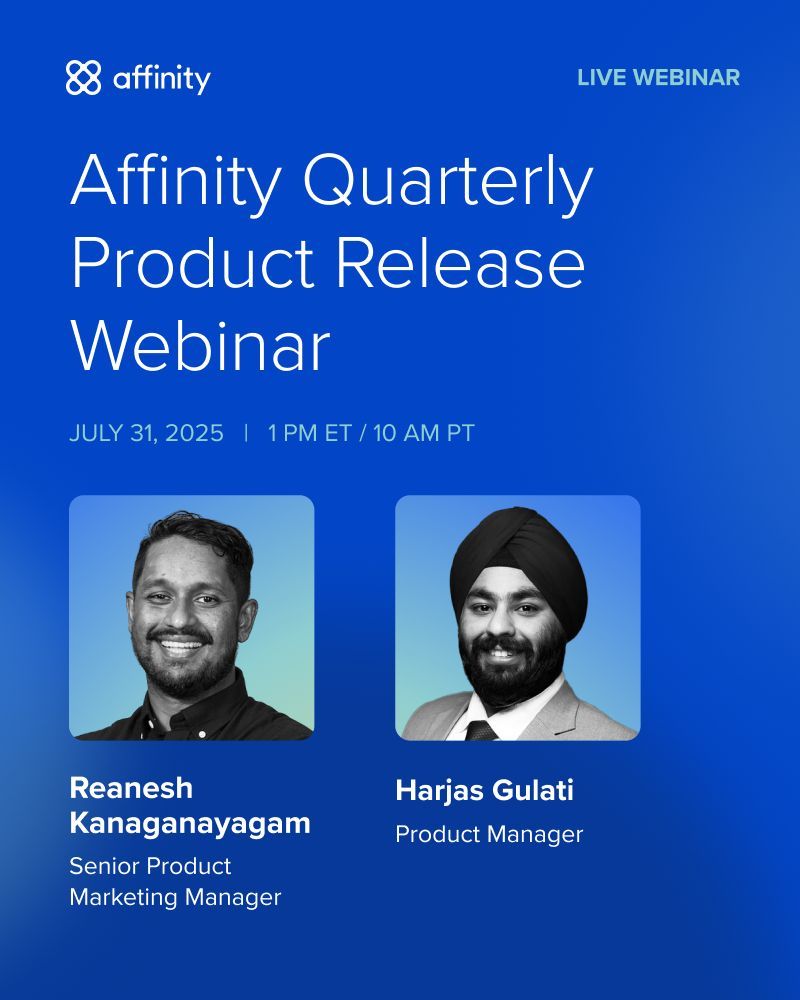 affinity

LIVE WEBINAR

Affinity Quarterly Product Release Webinar

JULY 31, 2025 | 1 PM ET / 10 AM PT

Reanesh Kanaganayagam
Senior Product Marketing Manager

Harjas Gulati
Product Manager